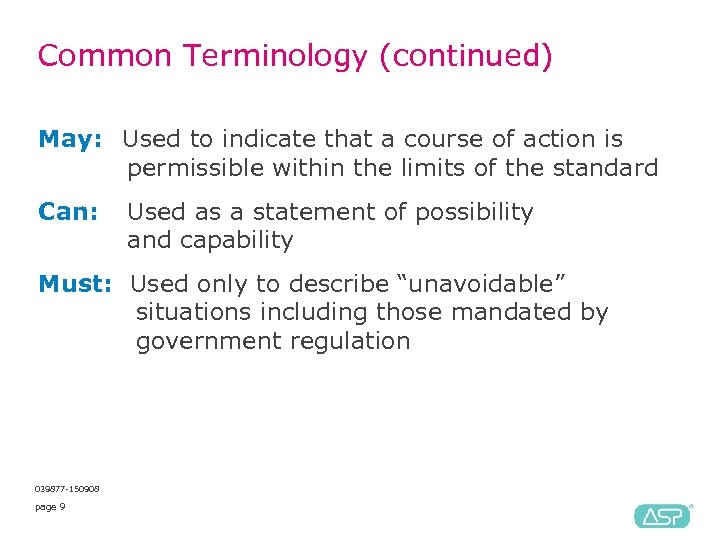 Common Terminology (continued)

May: Used to indicate that a course of action is permissible within the limits of the standard

Can: Used as a statement of possibility and capability

Must: Used only to describe “unavoidable” situations including those mandated by government regulation

039877-150908
page 9

ASP